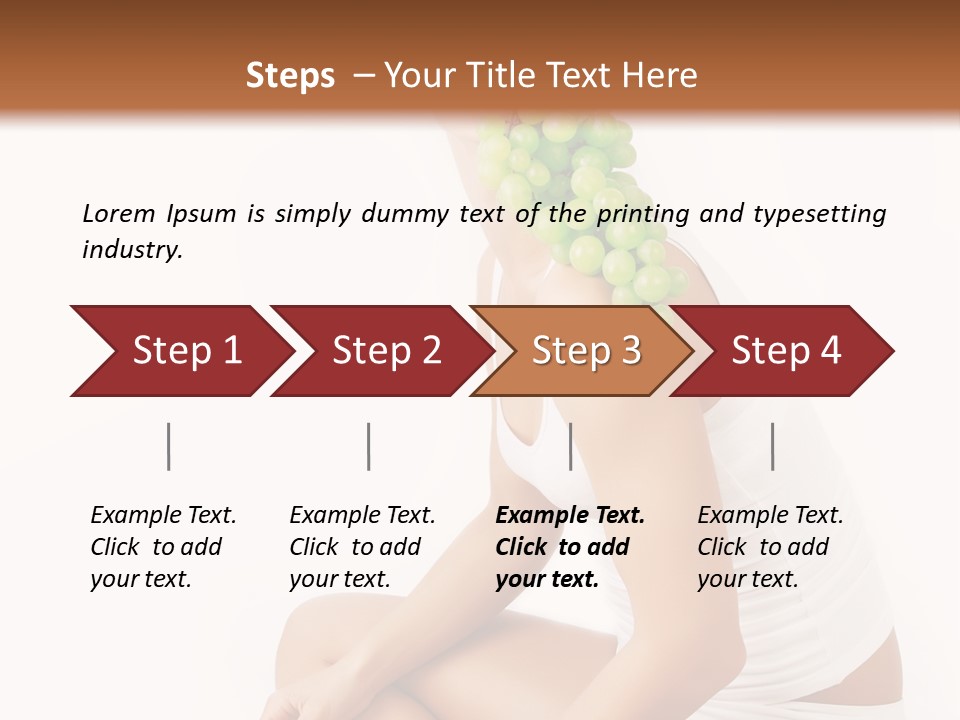 Steps – Your Title Text Here

Lorem Ipsum is simply dummy text of the printing and typesetting industry.

Step 1

Step 2

Step 3

Step 4

Example Text. Click to add your text.

Example Text. Click to add your text.

Example Text. Click to add your text.

Example Text. Click to add your text.